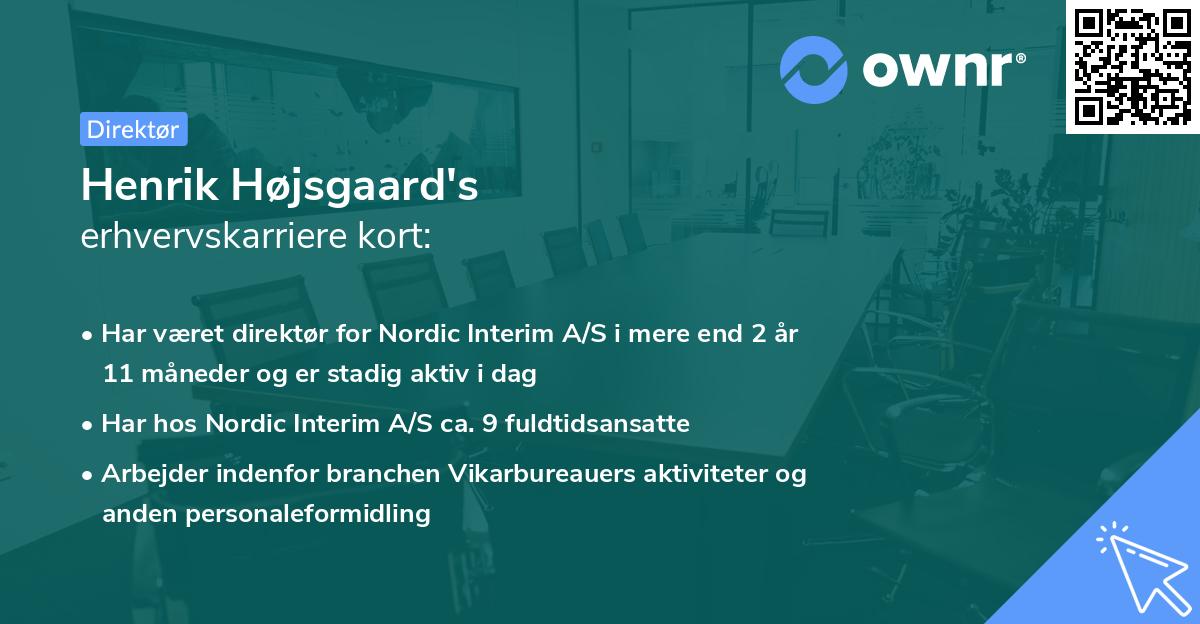 ownr®

Direktør

Henrik Højsgaard's
erhvervskarriere kort:

• Har været direktør for Nordic Interim A/S i mere end 2 år 11 måneder og er stadig aktiv i dag

• Har hos Nordic Interim A/S ca. 9 fuldtidsansatte

• Arbejder indenfor branchen Vikarbureauers aktiviteter og anden personaleformidling